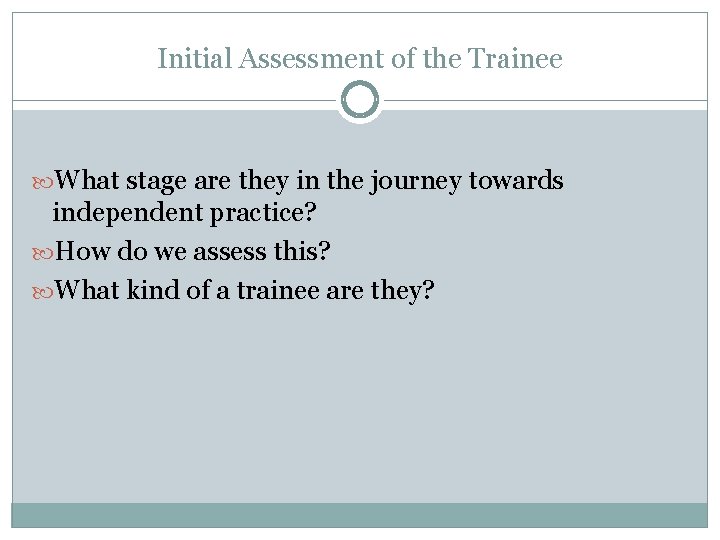 Initial Assessment of the Trainee

What stage are they in the journey towards independent practice?

How do we assess this?

What kind of a trainee are they?